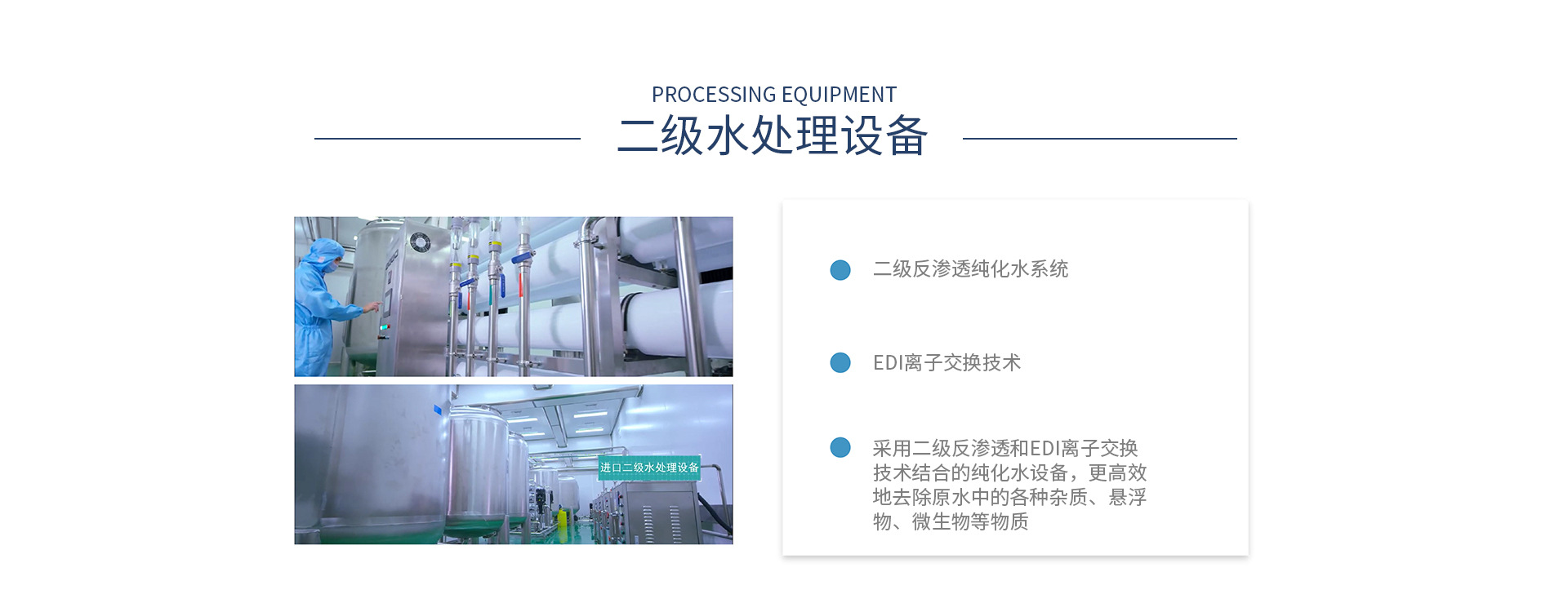 PROCESSING EQUIPMENT
二级水处理设备

进口二级水处理设备

二级反渗透纯化水系统

EDI离子交换技术

采用二级反渗透和EDI离子交换技术结合的纯化水设备，更高效地去除原水中的各种杂质、悬浮物、微生物等物质